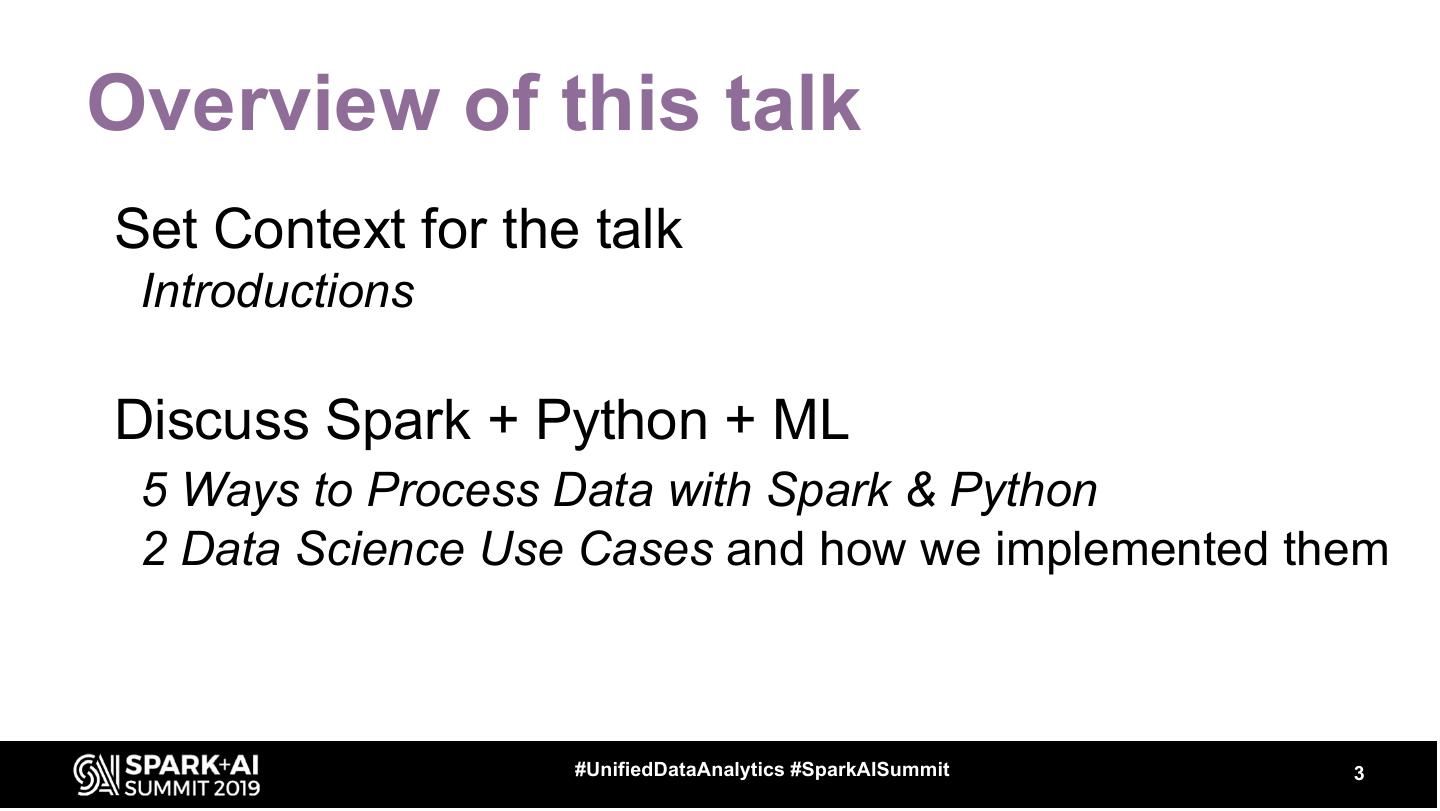 Overview of this talk

Set Context for the talk
Introductions

Discuss Spark + Python + ML
5 Ways to Process Data with Spark & Python
2 Data Science Use Cases and how we implemented them

SPARK+AI SUMMIT 2019

#UnifiedDataAnalytics #SparkAISummit

3